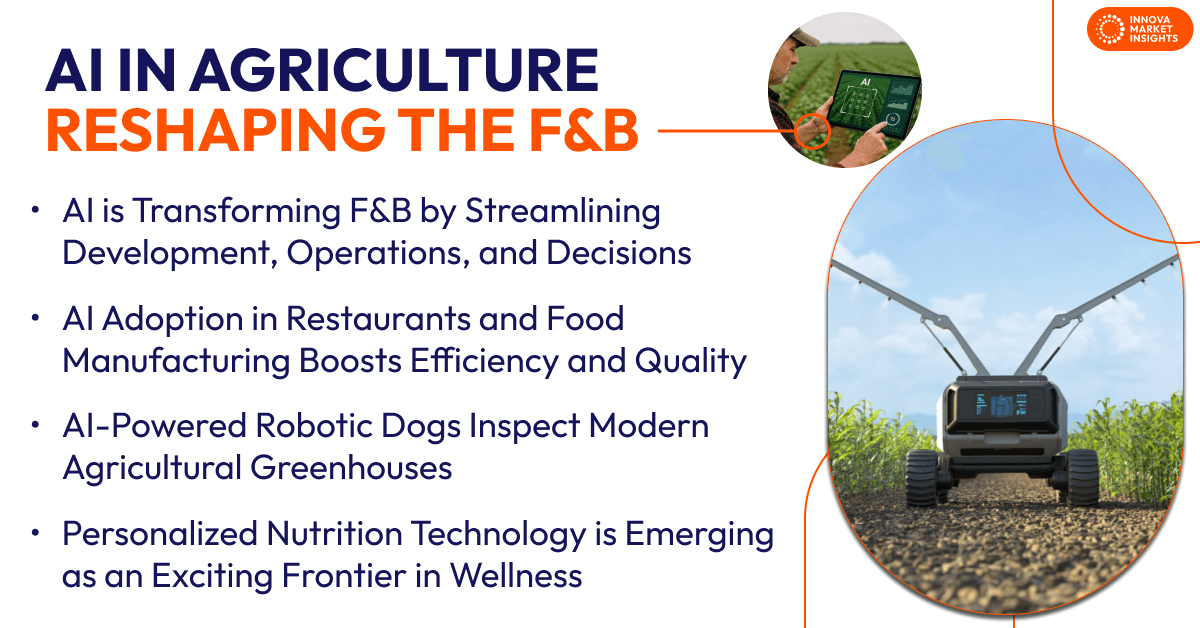 INNOVA MARKET INSIGHTS

AI IN AGRICULTURE
RESHAPING THE F&B

AI

• AI is Transforming F&B by Streamlining Development, Operations, and Decisions

• AI Adoption in Restaurants and Food Manufacturing Boosts Efficiency and Quality

• AI-Powered Robotic Dogs Inspect Modern Agricultural Greenhouses

• Personalized Nutrition Technology is Emerging as an Exciting Frontier in Wellness